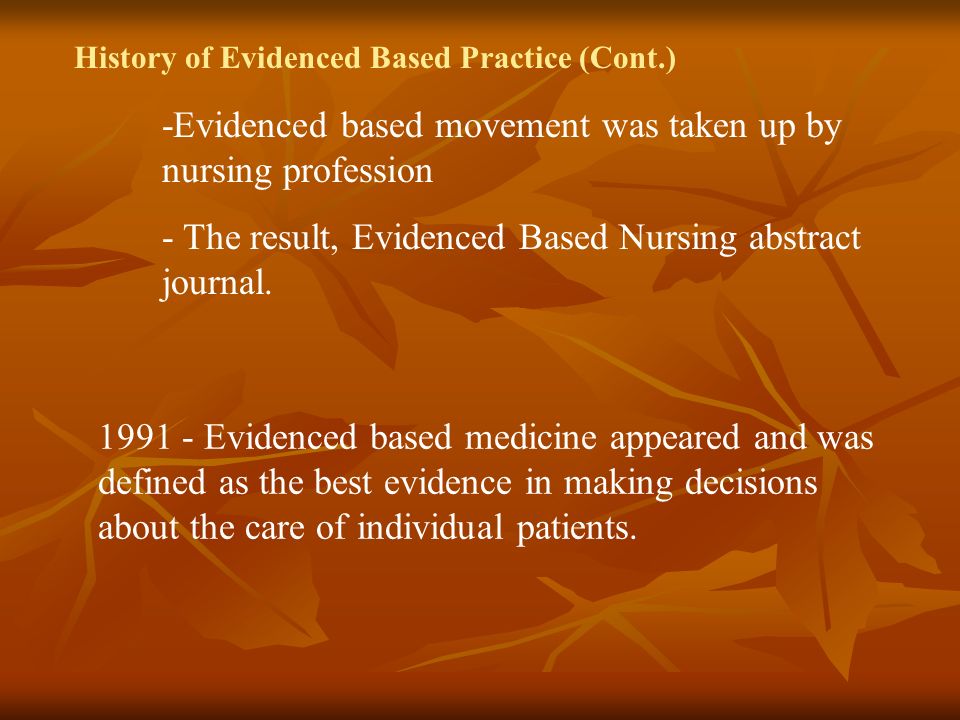 History of Evidenced Based Practice (Cont.)

-Evidenced based movement was taken up by nursing profession

- The result, Evidenced Based Nursing abstract journal.

1991 - Evidenced based medicine appeared and was defined as the best evidence in making decisions about the care of individual patients.